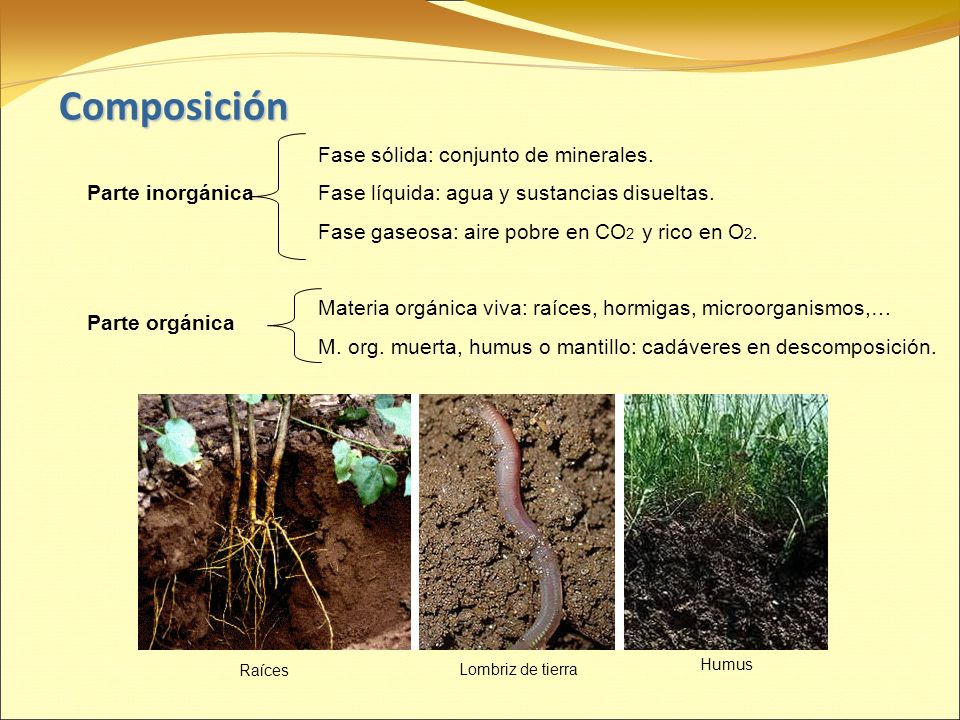 Composición

Parte inorgánica

Fase sólida: conjunto de minerales.

Fase líquida: agua y sustancias disueltas.

Fase gaseosa: aire pobre en $CO_2$ y rico en $O_2$.

Parte orgánica

Materia orgánica viva: raíces, hormigas, microorganismos,…

M. org. muerta, humus o mantillo: cadáveres en descomposición.

Raíces

Lombriz de tierra

Humus